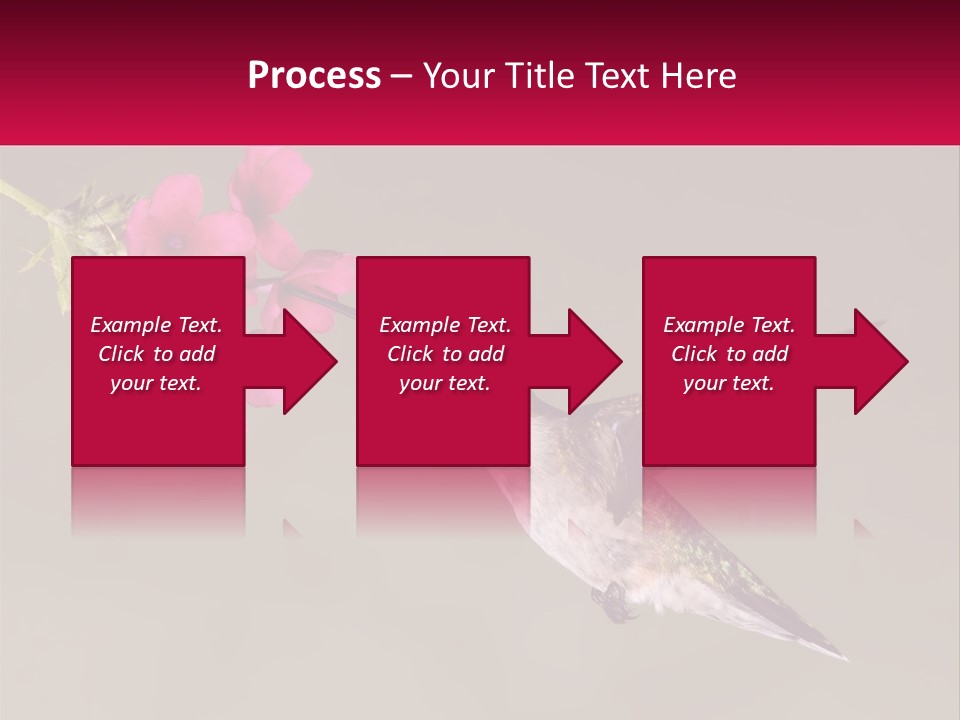 Process – Your Title Text Here

Example Text. Click to add your text.

Example Text. Click to add your text.

Example Text. Click to add your text.